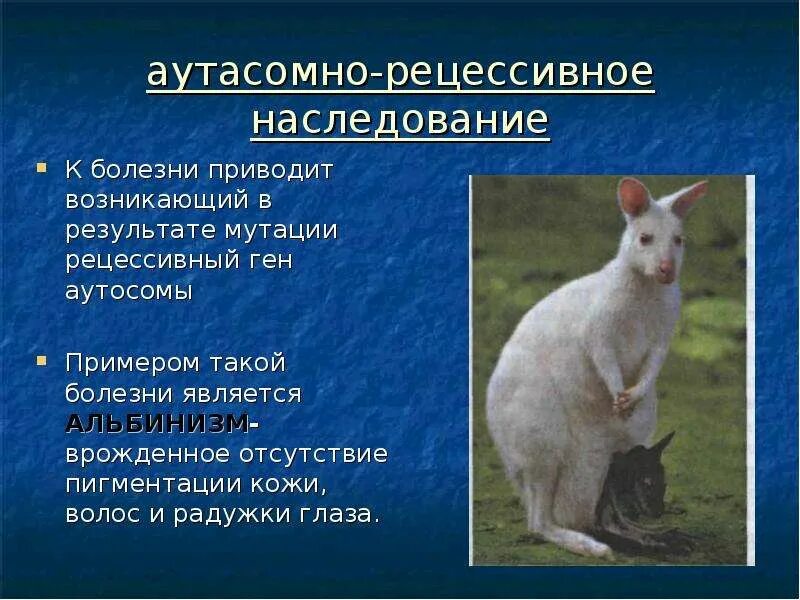 аутасомно-рецессивное наследование

К болезни приводит возникающий в результате мутации рецессивный ген аутосомы

Примером такой болезни является АЛЬБИНИЗМ- врожденное отсутствие пигментации кожи, волос и радужки глаза.